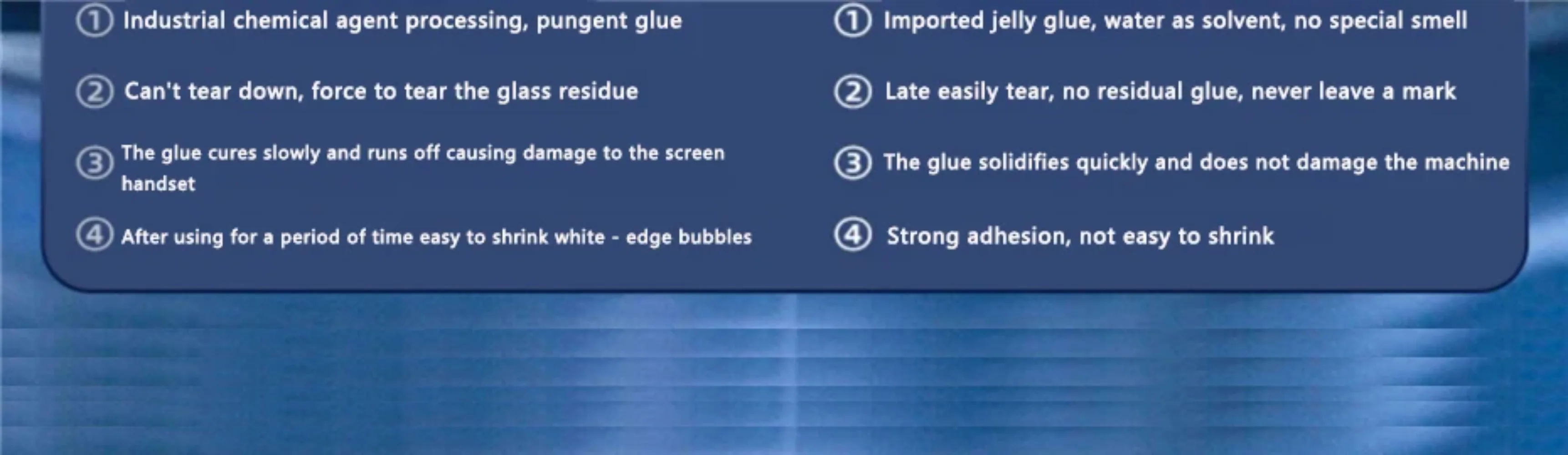 ① Industrial chemical agent processing, pungent glue

② Can't tear down, force to tear the glass residue

③ The glue cures slowly and runs off causing damage to the screen handset

④ After using for a period of time easy to shrink white - edge bubbles

① Imported jelly glue, water as solvent, no special smell

② Late easily tear, no residual glue, never leave a mark

③ The glue solidifies quickly and does not damage the machine

④ Strong adhesion, not easy to shrink